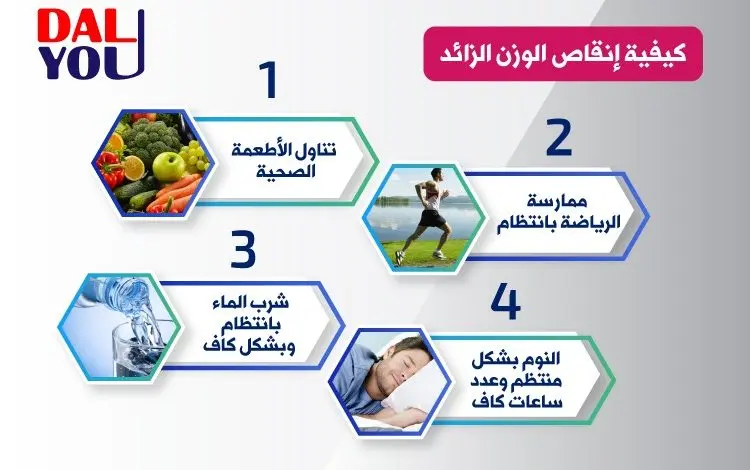 DAL YOU

كيفية إنقاص الوزن الزائد

1
تناول الأطعمة الصحية

2
ممارسة الرياضة بانتظام

3
شرب الماء بانتظام وبشكل كاف

4
النوم بشكل منتظم وعدد ساعات كاف